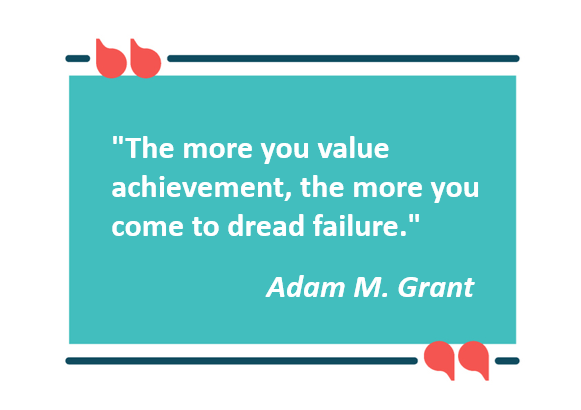 "The more you value achievement, the more you come to dread failure."

Adam M. Grant